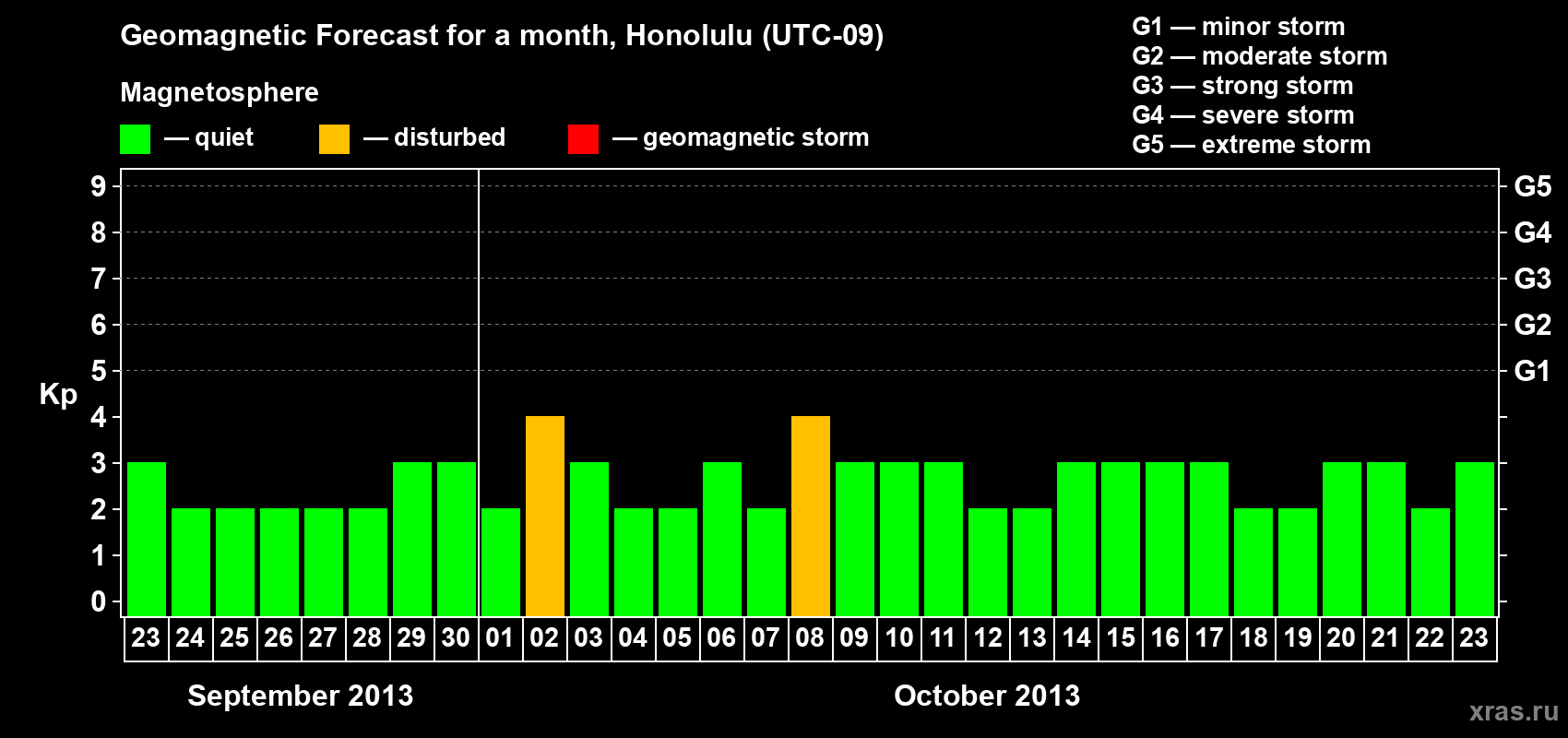 Geomagnetic Forecast for a month, Honolulu (UTC-09)

Magnetosphere

— quiet — disturbed — geomagnetic storm

G1 — minor storm
G2 — moderate storm
G3 — strong storm
G4 — severe storm
G5 — extreme storm

Kp

9
8
7
6
5
4
3
2
1
0

G5
G4
G3
G2
G1

23 24 25 26 27 28 29 30 01 02 03 04 05 06 07 08 09 10 11 12 13 14 15 16 17 18 19 20 21 22 23

September 2013

October 2013

xras.ru